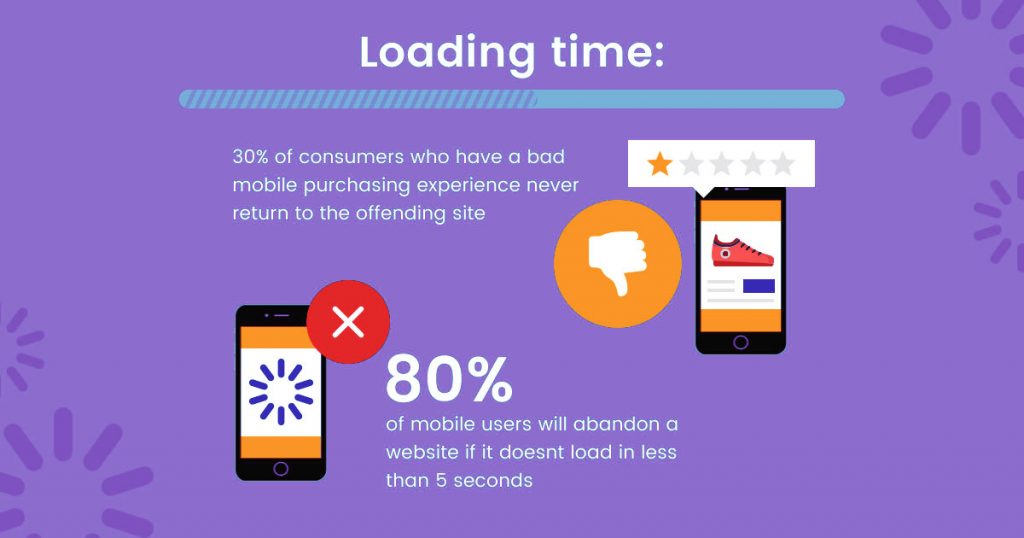 Loading time:

30% of consumers who have a bad mobile purchasing experience never return to the offending site

80%
of mobile users will abandon a website if it doesnt load in less than 5 seconds